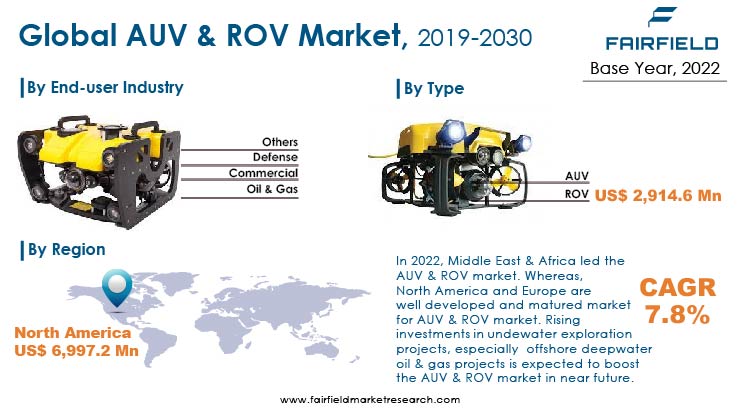 Global AUV & ROV Market, 2019-2030

FAIRFIELD

Base Year, 2022

By End-user Industry

Others
Defense
Commercial
Oil & Gas

By Type

AUV
ROV US$ 2,914.6 Mn

By Region

North America
US$ 6,997.2 Mn

In 2022, Middle East & Africa led the AUV & ROV market. Whereas, North America and Europe are well developed and matured market for AUV & ROV market. Rising investments in undewater exploration projects, especially offshore deepwater oil & gas projects is expected to boost the AUV & ROV market in near future.

CAGR
7.8%

www.fairfieldmarketresearch.com